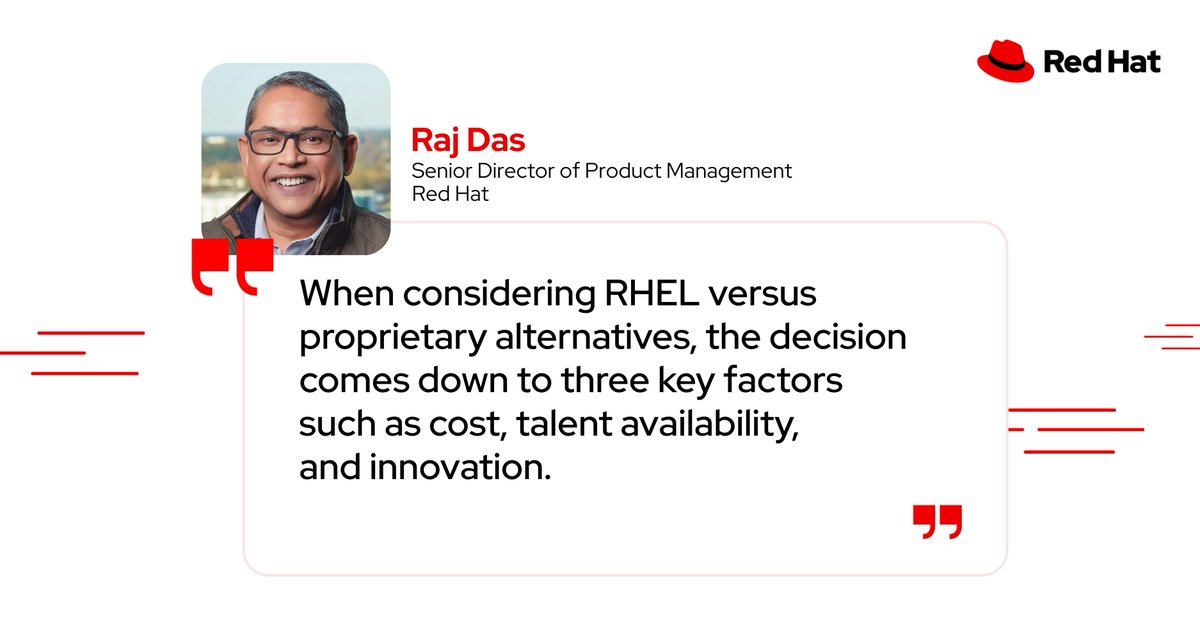 Red Hat

Raj Das
Senior Director of Product Management
Red Hat

When considering RHEL versus proprietary alternatives, the decision comes down to three key factors such as cost, talent availability, and innovation.